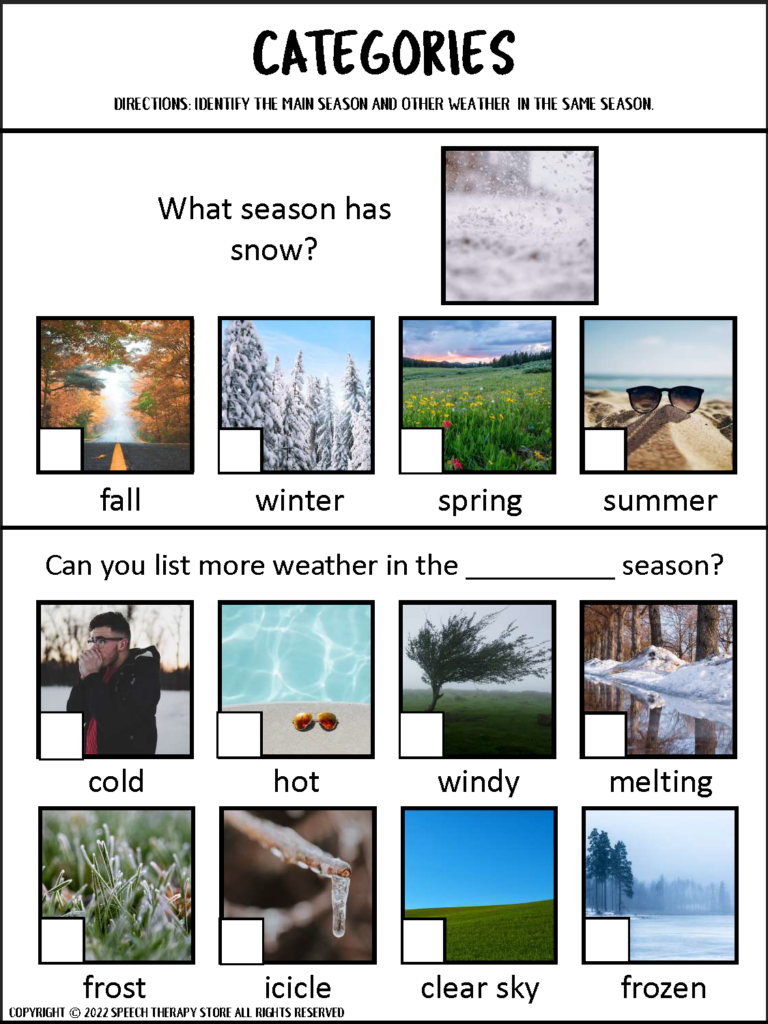 CATEGORIES

DIRECTIONS: IDENTIFY THE MAIN SEASON AND OTHER WEATHER IN THE SAME SEASON.

What season has snow?

fall

winter

spring

summer

Can you list more weather in the __________ season?

cold

hot

windy

melting

frost

icicle

clear sky

frozen

COPYRIGHT © 2022 SPEECH THERAPY STORE ALL RIGHTS RESERVED